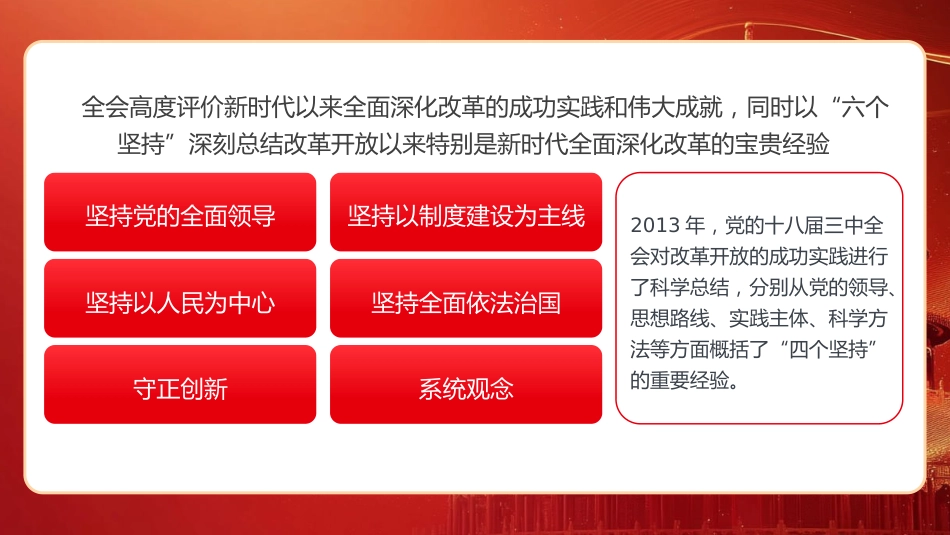 全会高度评价新时代以来全面深化改革的成功实践和伟大成就，同时以“六个坚持”深刻总结改革开放以来特别是新时代全面深化改革的宝贵经验

坚持党的全面领导

坚持以制度建设为主线

坚持以人民为中心

坚持全面依法治国

守正创新

系统观念

2013年，党的十八届三中全会对改革开放的成功实践进行了科学总结，分别从党的领导、思想路线、实践主体、科学方法等方面概括了“四个坚持”的重要经验。